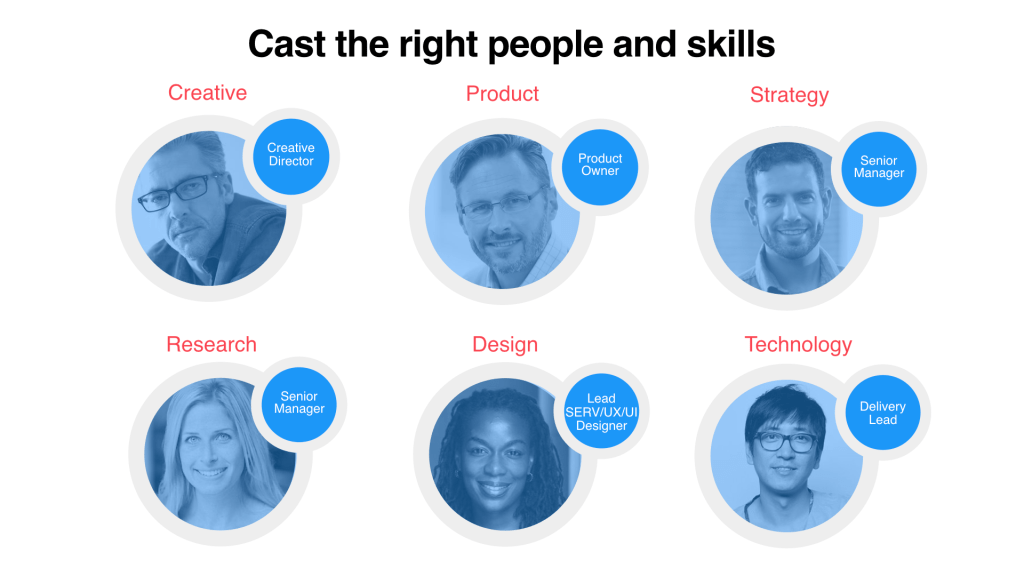 Cast the right people and skills

Creative

Creative Director

Product

Product Owner

Strategy

Senior Manager

Research

Senior Manager

Design

Lead SERV/UX/UI Designer

Technology

Delivery Lead